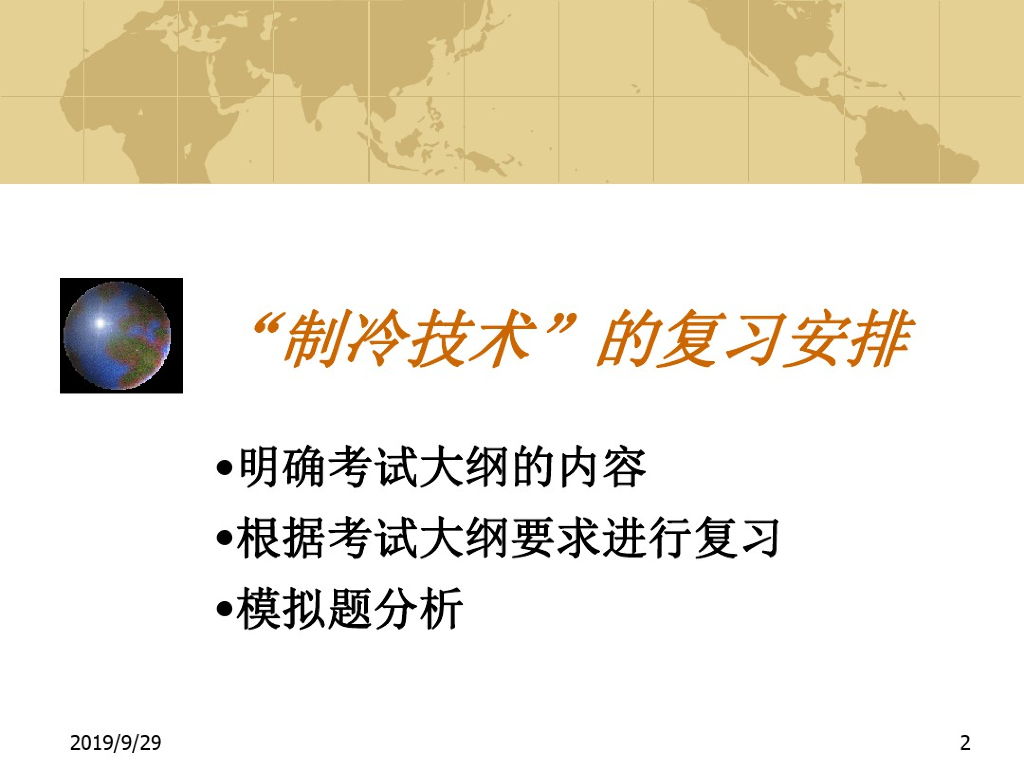 “制冷技术”的复习安排

•明确考试大纲的内容

•根据考试大纲要求进行复习

•模拟题分析

2019/9/29

2